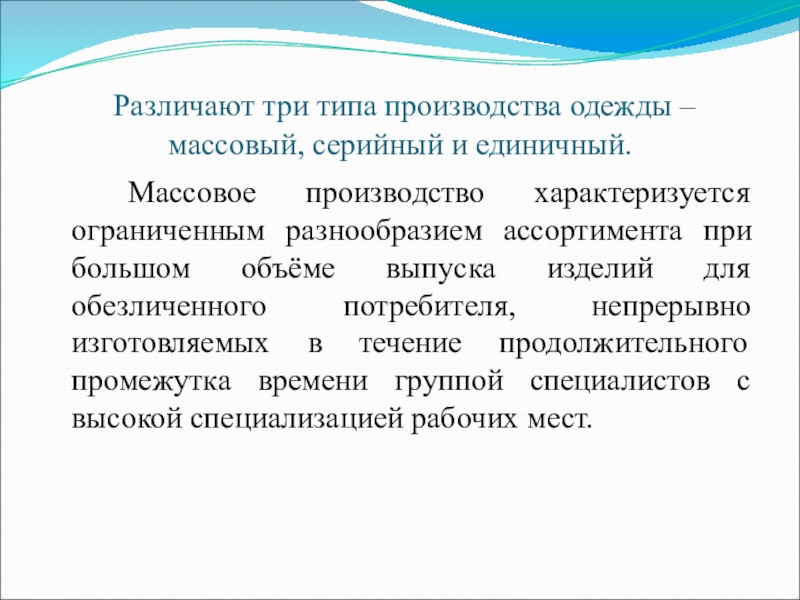 Различают три типа производства одежды – массовый, серийный и единичный.

Массовое производство характеризуется ограниченным разнообразием ассортимента при большом объёме выпуска изделий для обезличенного потребителя, непрерывно изготовляемых в течение продолжительного промежутка времени группой специалистов с высокой специализацией рабочих мест.